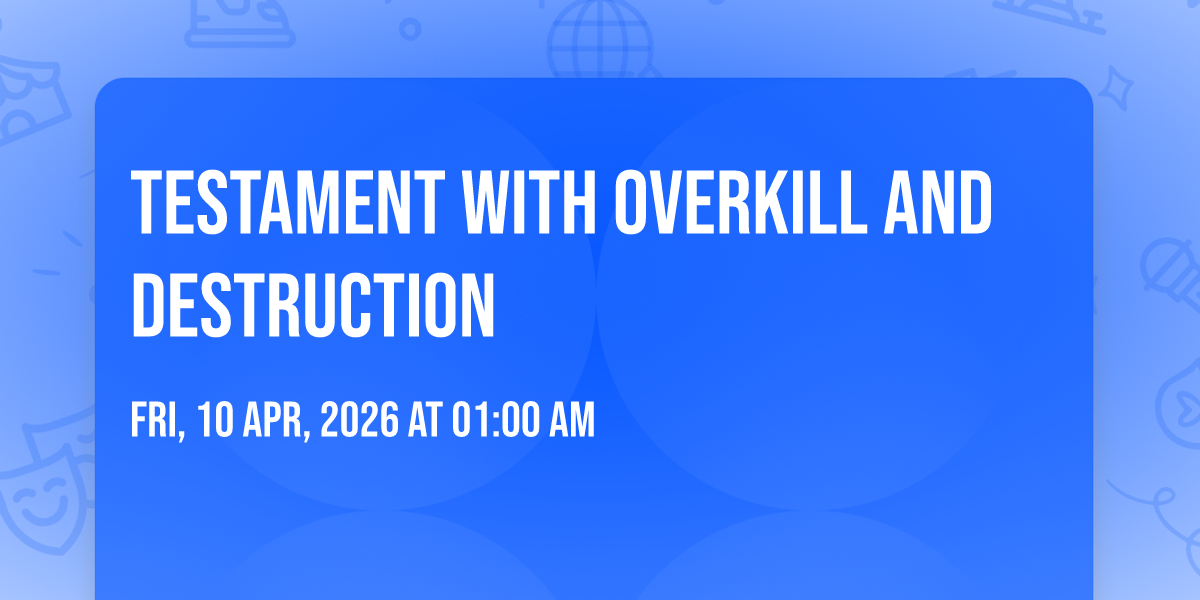 TESTAMENT WITH OVERKILL AND DESTRUCTION

FRI, 10 APR, 2026 AT 01:00 AM